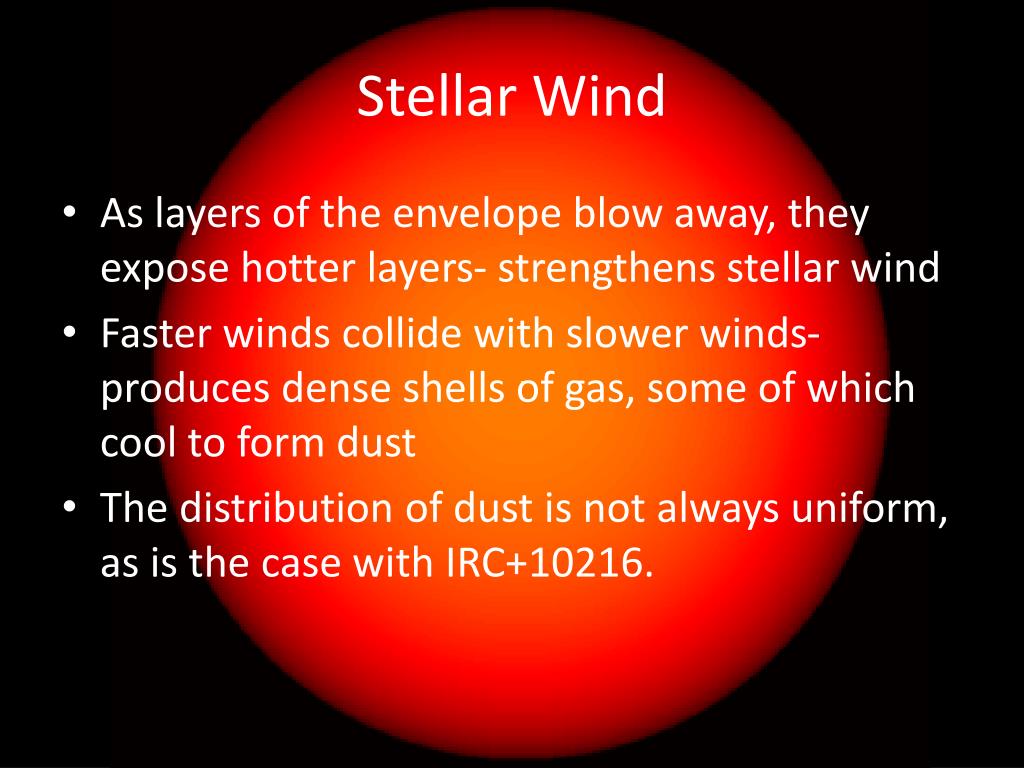 Stellar Wind

• As layers of the envelope blow away, they expose hotter layers- strengthens stellar wind
• Faster winds collide with slower winds- produces dense shells of gas, some of which cool to form dust
• The distribution of dust is not always uniform, as is the case with IRC+10216.